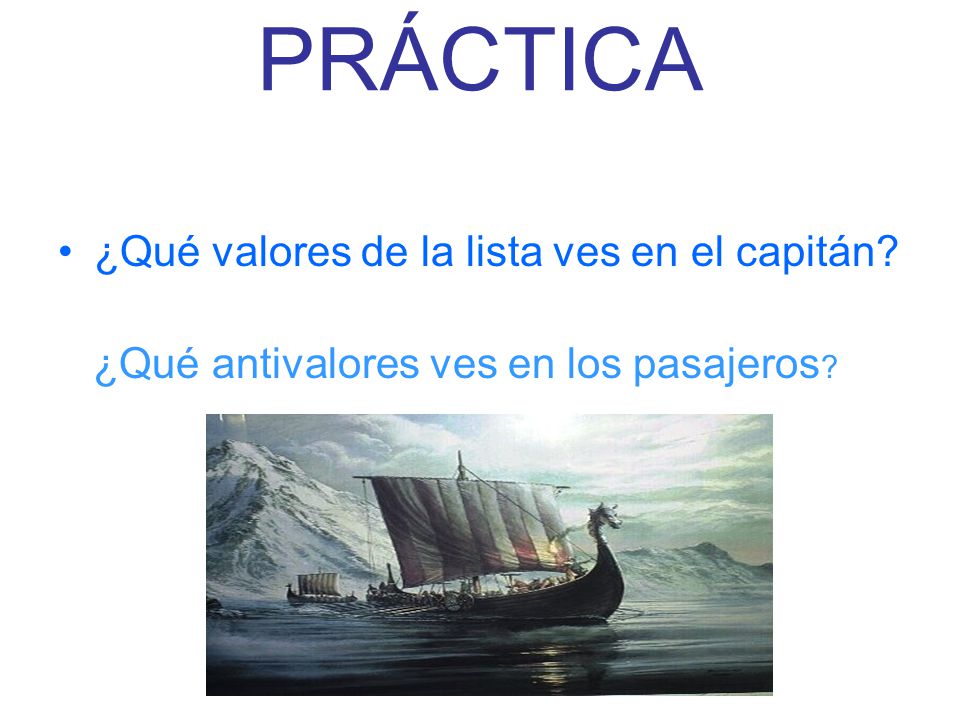 PRÁCTICA

• ¿Qué valores de la lista ves en el capitán?

¿Qué antivalores ves en los pasajeros?